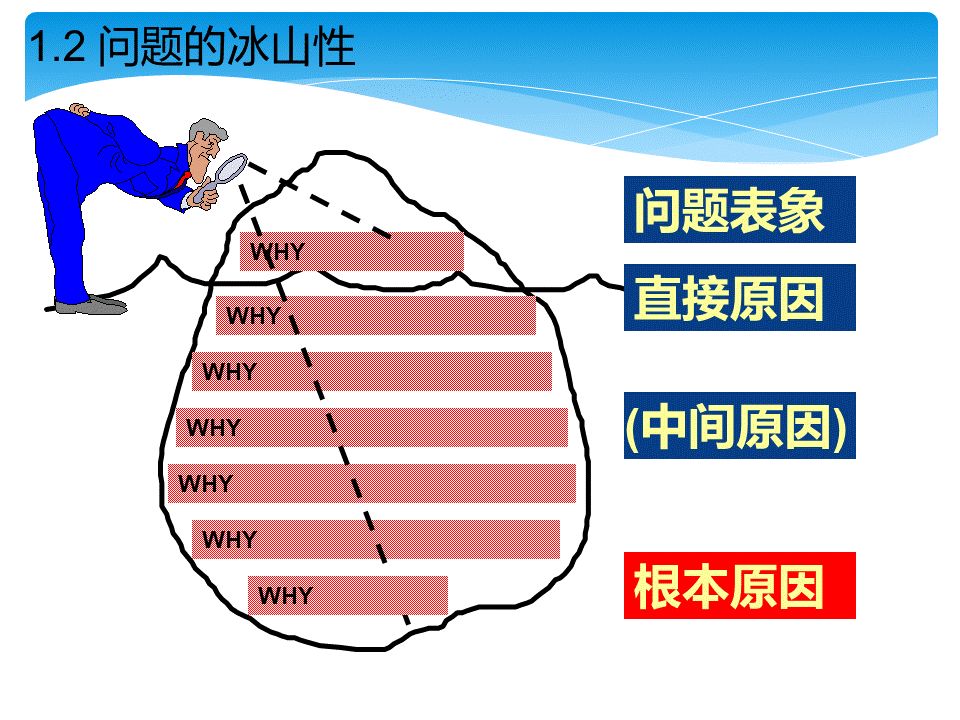 1.2 问题的冰山性

WHY

WHY

WHY

WHY

WHY

WHY

WHY

问题表象

直接原因

(中间原因)

根本原因